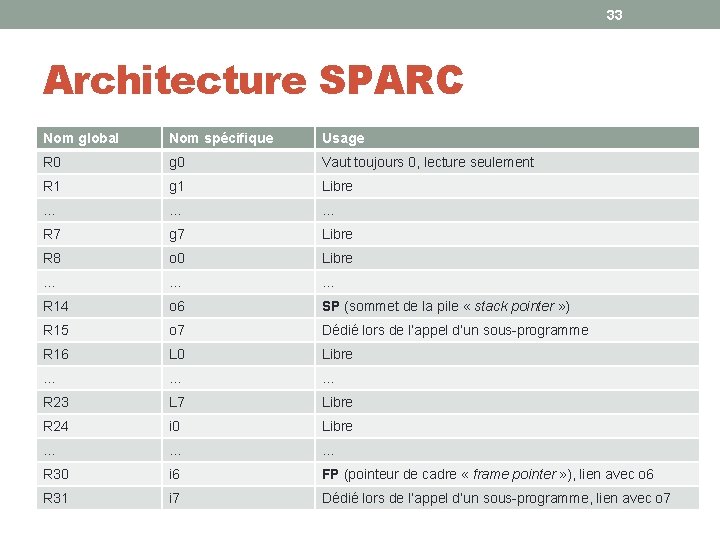 33

Architecture SPARC

| Nom global | Nom spécifique | Usage |
|---|---|---|
| R0 | g0 | Vaut toujours 0, lecture seulement |
| R1 | g1 | Libre |
| … | … | … |
| R7 | g7 | Libre |
| R8 | o0 | Libre |
| … | … | … |
| R14 | o6 | SP (sommet de la pile « stack pointer ») |
| R15 | o7 | Dédié lors de l'appel d'un sous-programme |
| R16 | L0 | Libre |
| … | … | … |
| R23 | L7 | Libre |
| R24 | i0 | Libre |
| … | … | … |
| R30 | i6 | FP (pointeur de cadre « frame pointer »), lien avec o6 |
| R31 | i7 | Dédié lors de l'appel d'un sous-programme, lien avec o7 |